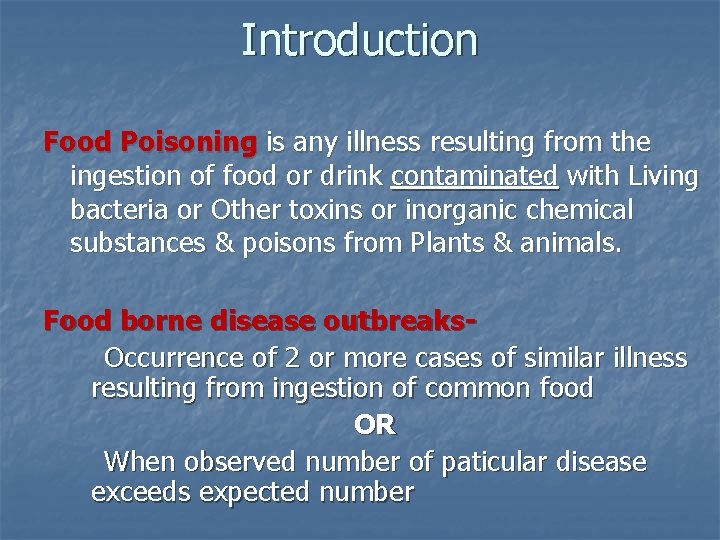 Introduction

Food Poisoning is any illness resulting from the ingestion of food or drink contaminated with Living bacteria or Other toxins or inorganic chemical substances & poisons from Plants & animals.

Food borne disease outbreaks-

Occurrence of 2 or more cases of similar illness resulting from ingestion of common food

OR

When observed number of paticular disease exceeds expected number